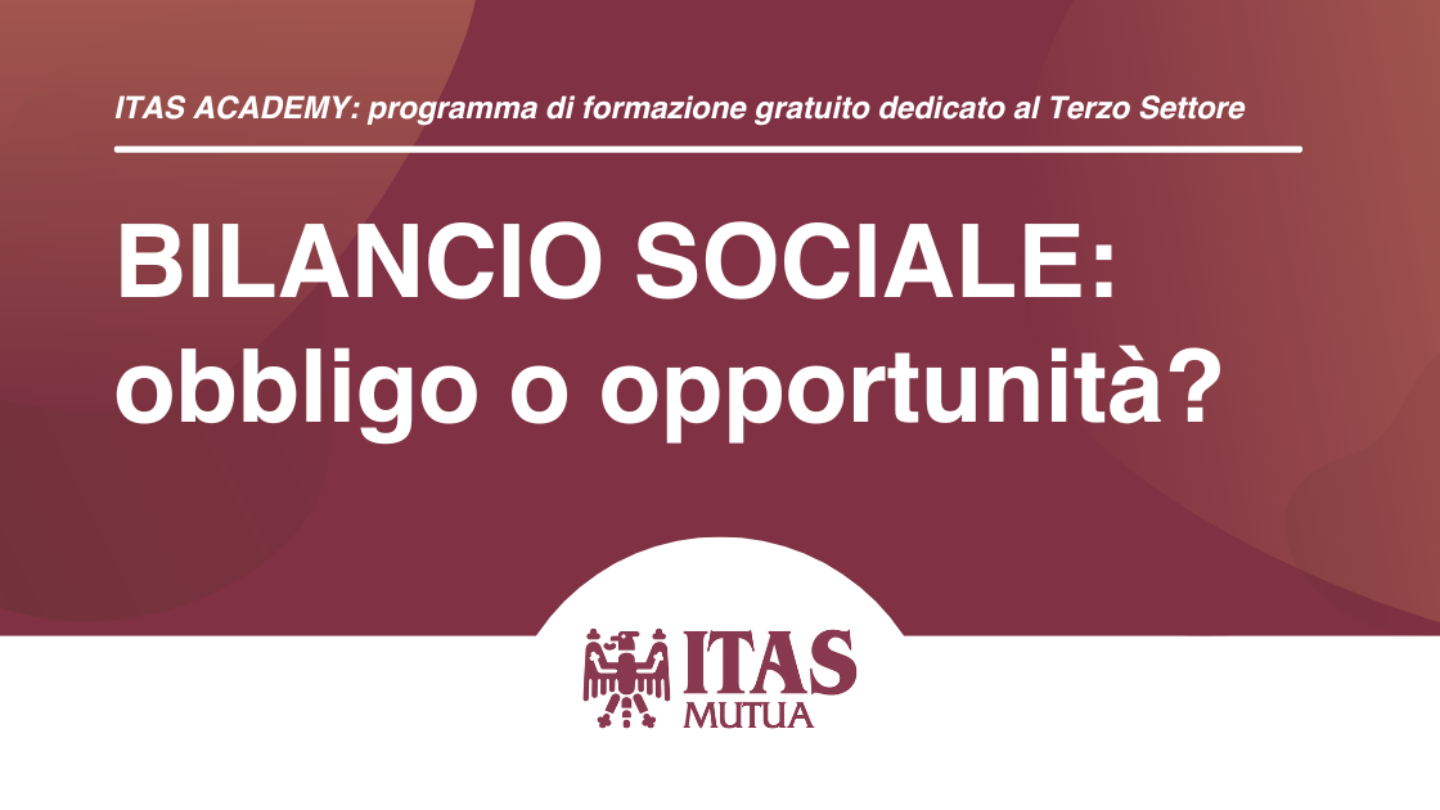 ITAS ACADEMY: programma di formazione gratuito dedicato al Terzo Settore

BILANCIO SOCIALE: obbligo o opportunità?

ITAS MUTUA